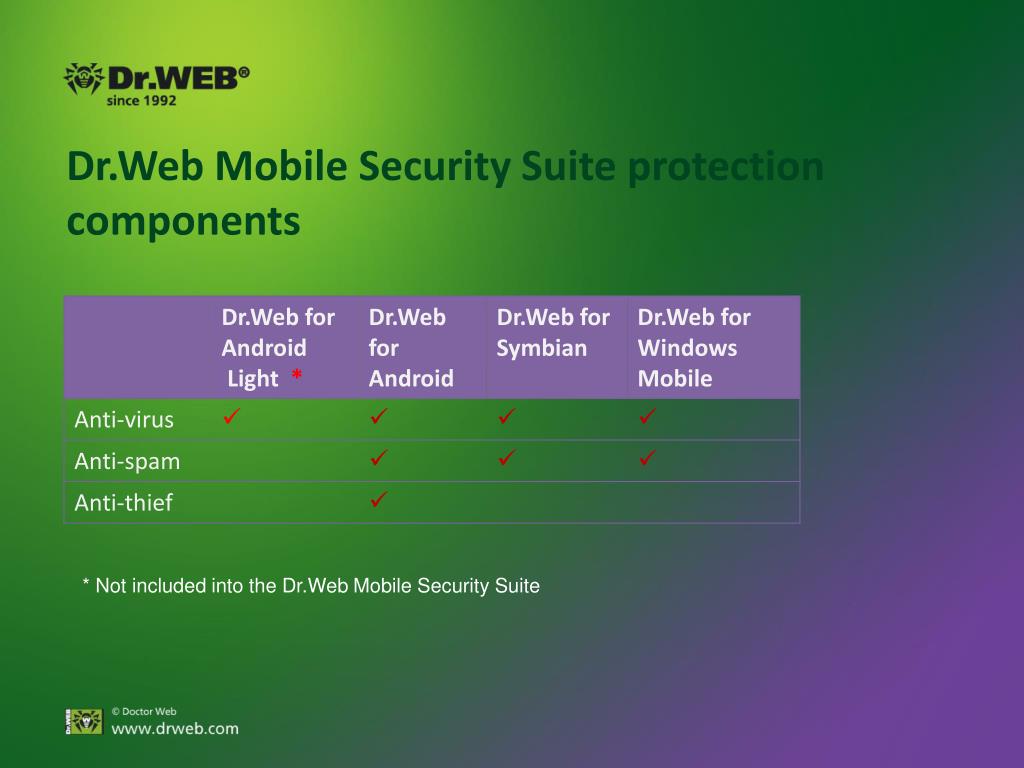 Dr.WEB®
since 1992

Dr.Web Mobile Security Suite protection components

| | Dr.Web for Android Light * | Dr.Web for Android | Dr.Web for Symbian | Dr.Web for Windows Mobile |
|---|---|---|---|---|
| Anti-virus | ✓ | ✓ | ✓ | ✓ |
| Anti-spam | | ✓ | ✓ | ✓ |
| Anti-thief | | ✓ | | |

* Not included into the Dr.Web Mobile Security Suite

Dr.WEB
© Doctor Web
www.drweb.com